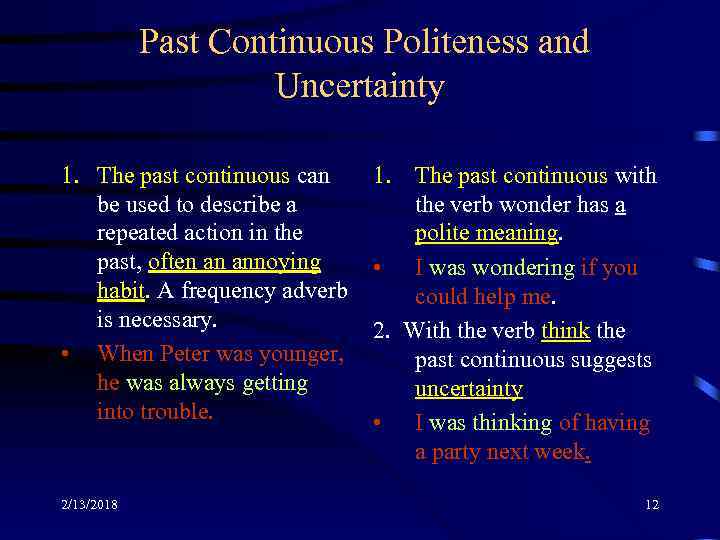 Past Continuous Politeness and Uncertainty

1. The past continuous can be used to describe a repeated action in the past, often an annoying habit. A frequency adverb is necessary.

• When Peter was younger, he was always getting into trouble.

1. The past continuous with the verb wonder has a polite meaning.

• I was wondering if you could help me.

2. With the verb think the past continuous suggests uncertainty

• I was thinking of having a party next week.

2/13/2018

12